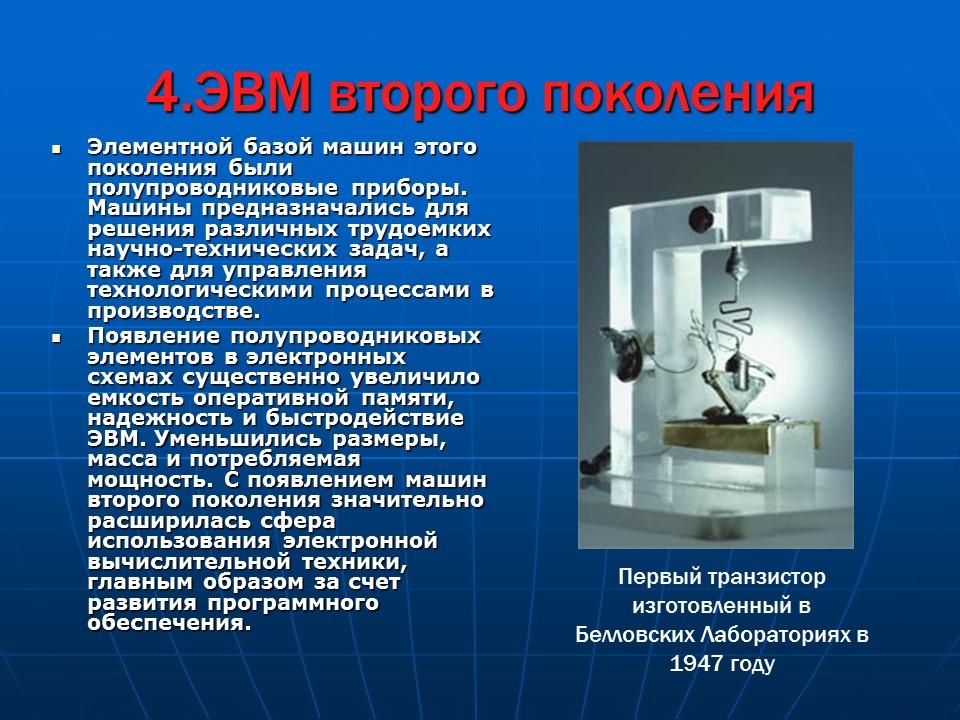 4.ЭВМ второго поколения

- Элементной базой машин этого поколения были полупроводниковые приборы. Машины предназначались для решения различных трудоемких научно-технических задач, а также для управления технологическими процессами в производстве.
- Появление полупроводниковых элементов в электронных схемах существенно увеличило емкость оперативной памяти, надежность и быстродействие ЭВМ. Уменьшились размеры, масса и потребляемая мощность. С появлением машин второго поколения значительно расширилась сфера использования электронной вычислительной техники, главным образом за счет развития программного обеспечения.

Первый транзистор изготовленный в Белловских Лабораториях в 1947 году